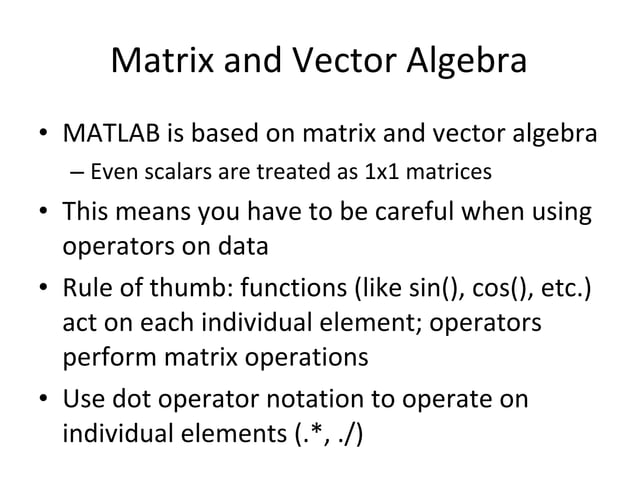 Matrix and Vector Algebra

• MATLAB is based on matrix and vector algebra
– Even scalars are treated as 1x1 matrices

• This means you have to be careful when using operators on data

• Rule of thumb: functions (like sin(), cos(), etc.) act on each individual element; operators perform matrix operations

• Use dot operator notation to operate on individual elements (.*, ./)